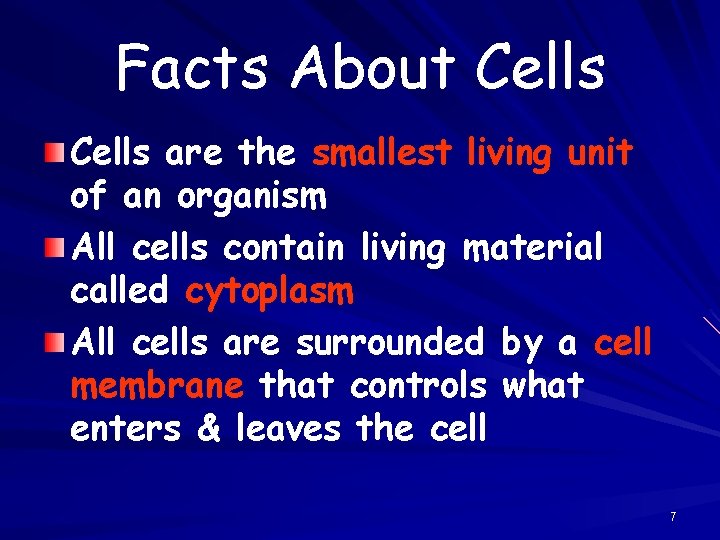 Facts About Cells

Cells are the smallest living unit of an organism

All cells contain living material called cytoplasm

All cells are surrounded by a cell membrane that controls what enters & leaves the cell

7